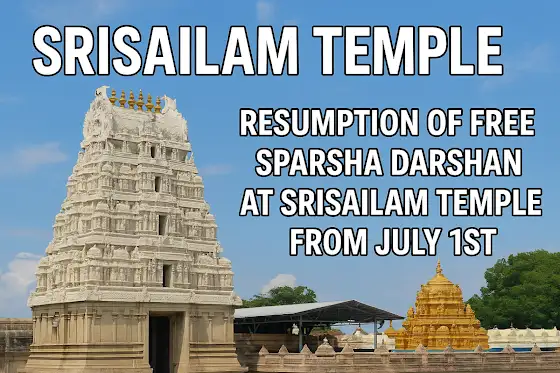 SRISAILAM TEMPLE

RESUMPTION OF FREE SPARSHA DARSHAN AT SRISAILAM TEMPLE FROM JULY 1ST